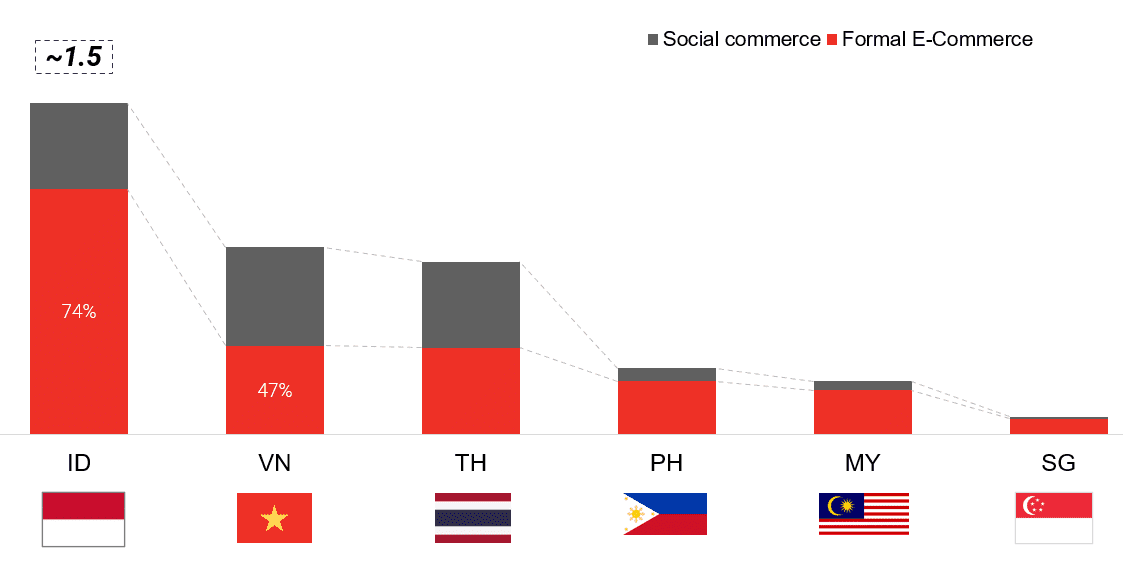 ~1.5

Social commerce Formal E-Commerce

74%

47%

ID

VN

TH

PH

MY

SG